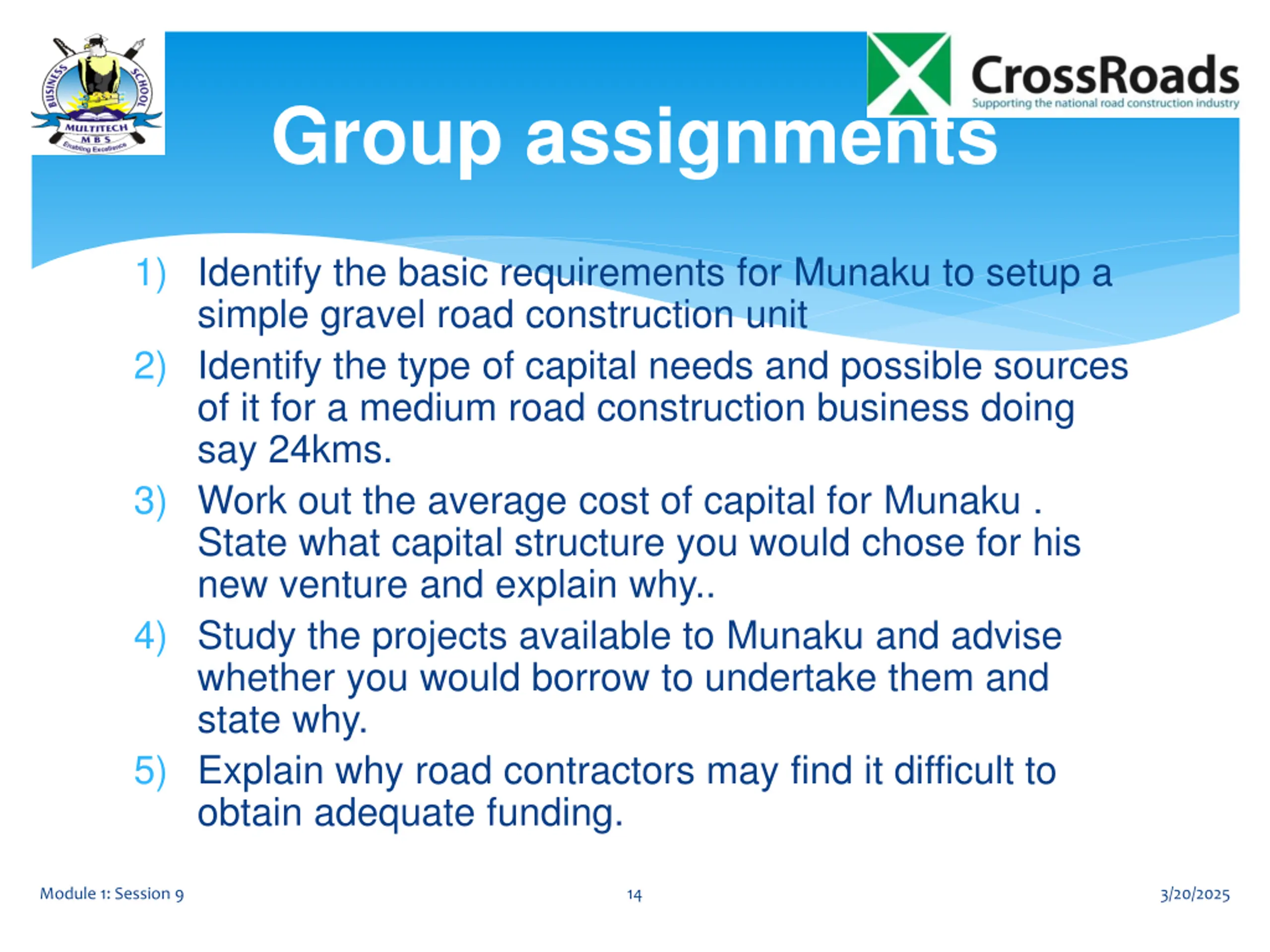 BUSINESS SCHOOL
MULTITECH
M B S
Enabling Excellence

CrossRoads
Supporting the national road construction industry

Group assignments

1) Identify the basic requirements for Munaku to setup a simple gravel road construction unit
2) Identify the type of capital needs and possible sources of it for a medium road construction business doing say 24kms.
3) Work out the average cost of capital for Munaku . State what capital structure you would chose for his new venture and explain why..
4) Study the projects available to Munaku and advise whether you would borrow to undertake them and state why.
5) Explain why road contractors may find it difficult to obtain adequate funding.

Module 1: Session 9
14
3/20/2025